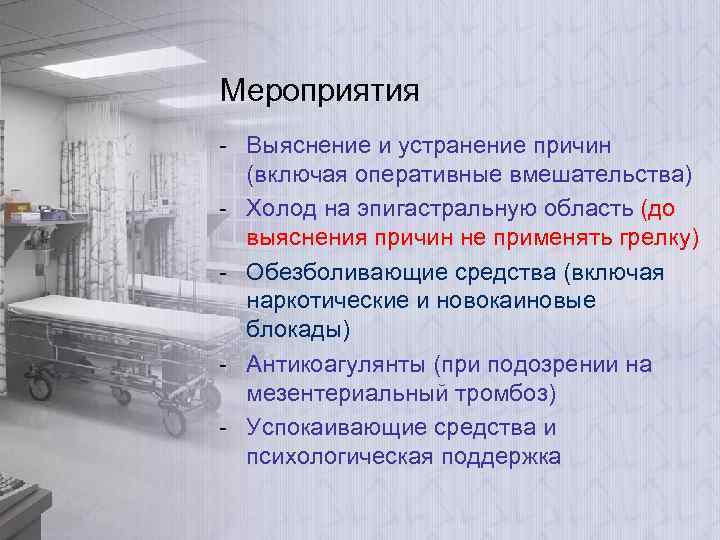 Мероприятия

- Выяснение и устранение причин (включая оперативные вмешательства)
- Холод на эпигастральную область (до выяснения причин не применять грелку)
- Обезболивающие средства (включая наркотические и новокаиновые блокады)
- Антикоагулянты (при подозрении на мезентериальный тромбоз)
- Успокаивающие средства и психологическая поддержка